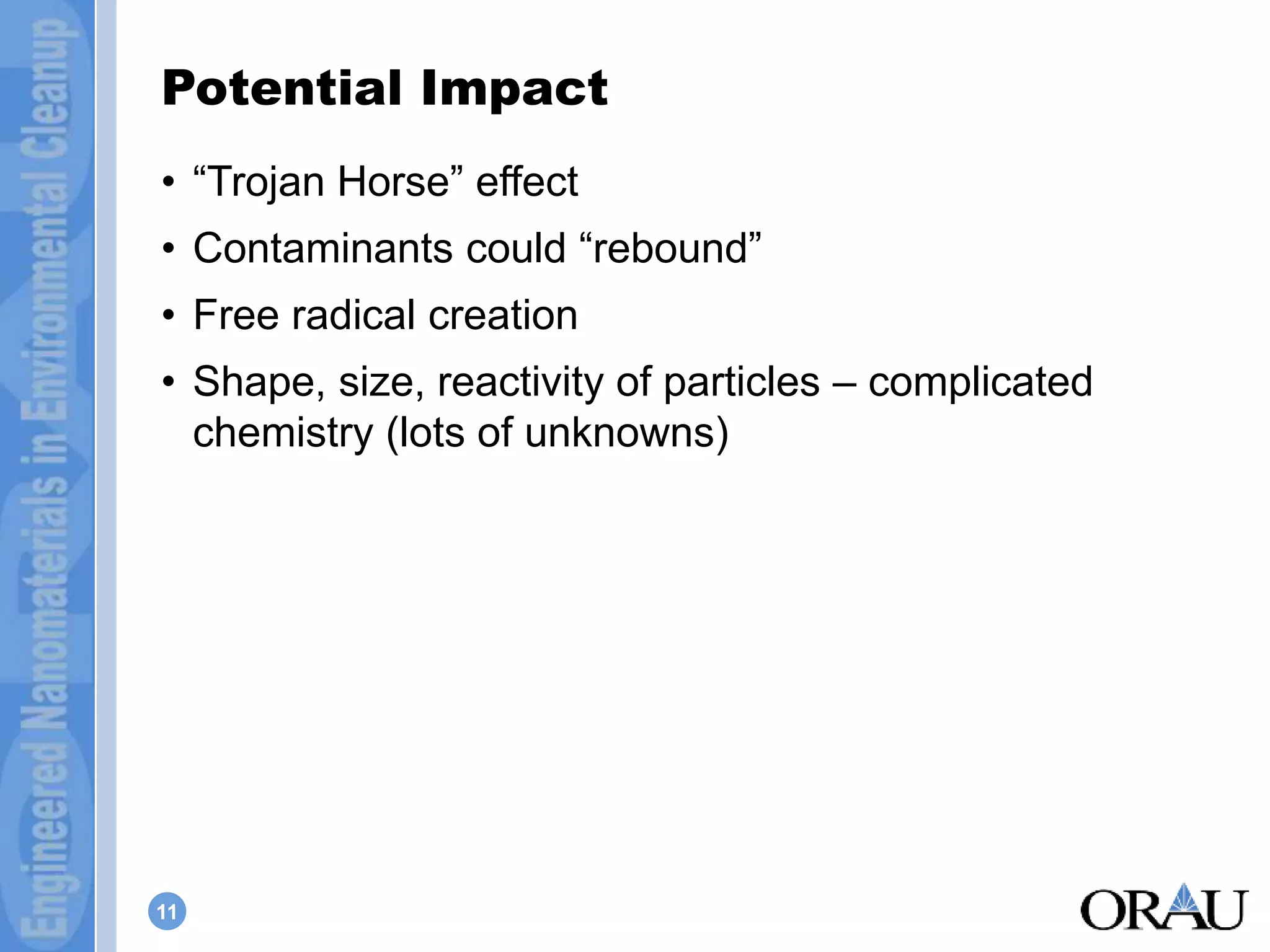 Engineered Nanomaterials in Environmental Cleanup

Potential Impact

• “Trojan Horse” effect
• Contaminants could “rebound”
• Free radical creation
• Shape, size, reactivity of particles – complicated chemistry (lots of unknowns)

11

ORAU